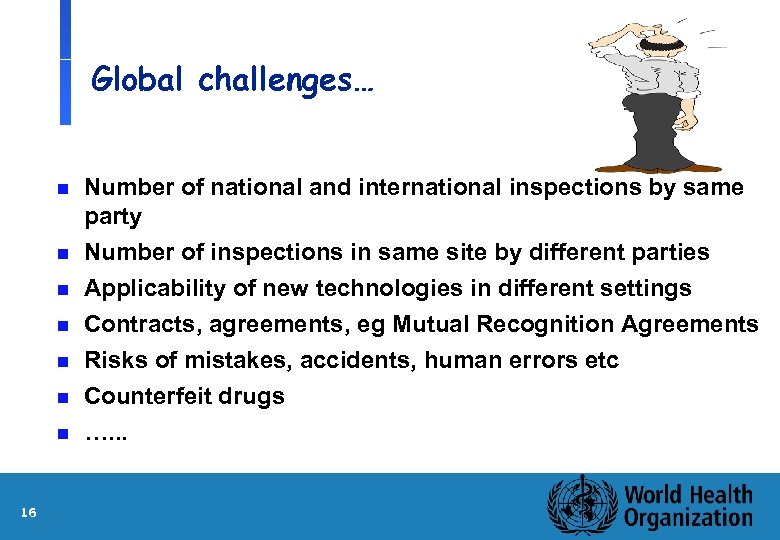 Global challenges…

- Number of national and international inspections by same party
- Number of inspections in same site by different parties
- Applicability of new technologies in different settings
- Contracts, agreements, eg Mutual Recognition Agreements
- Risks of mistakes, accidents, human errors etc
- Counterfeit drugs
- …...

16

World Health Organization